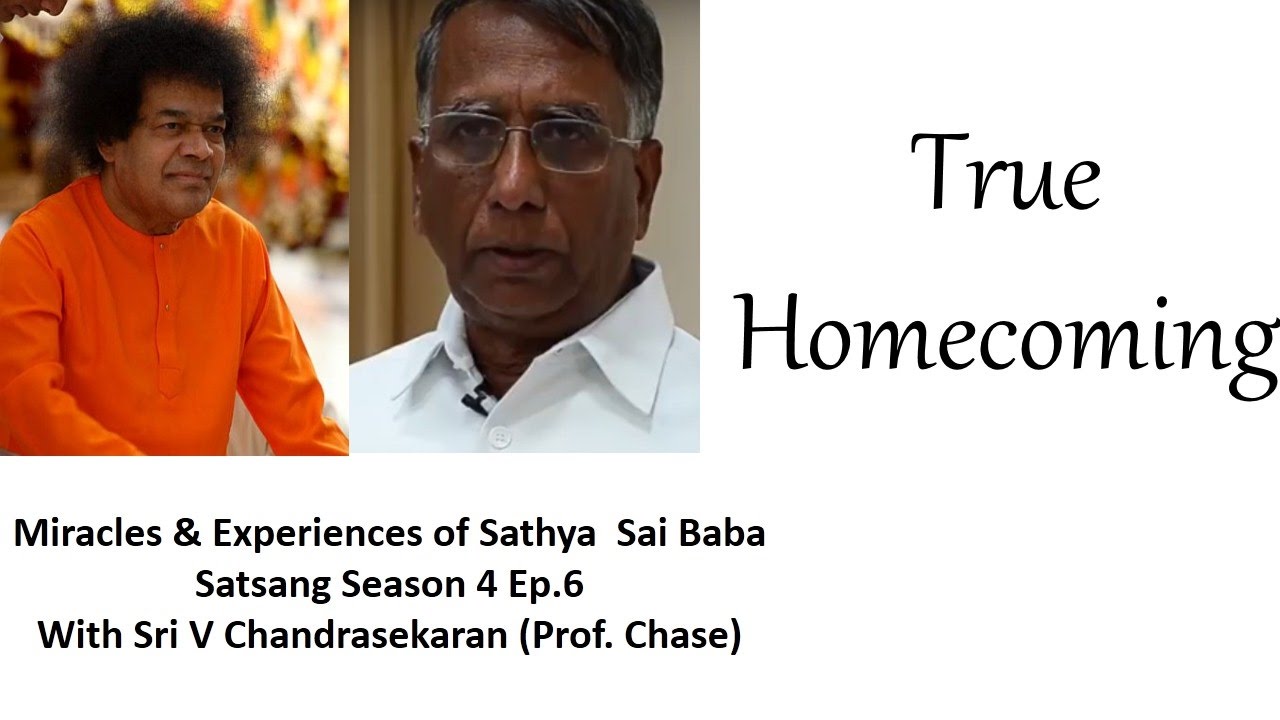 True Homecoming

Miracles & Experiences of Sathya Sai Baba
Satsang Season 4 Ep.6
With Sri V Chandrasekaran (Prof. Chase)